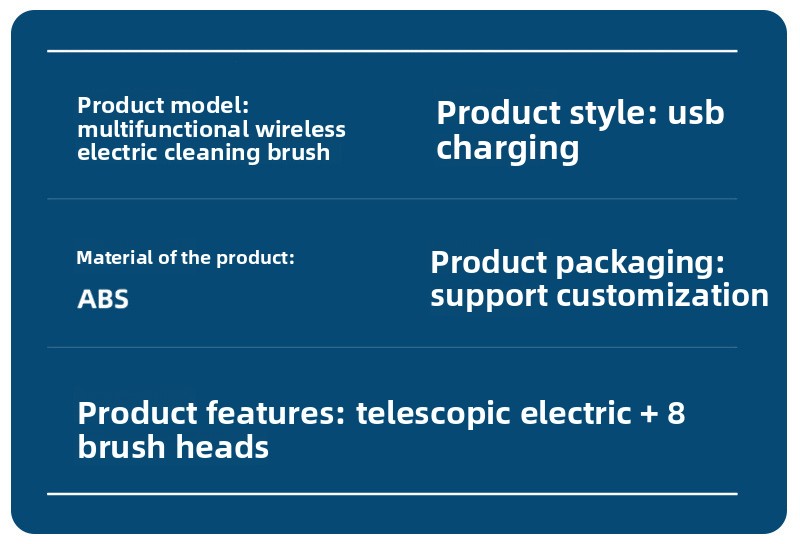 Product model: multifunctional wireless electric cleaning brush

Product style: usb charging

Material of the product:

ABS

Product packaging: support customization

Product features: telescopic electric + 8 brush heads